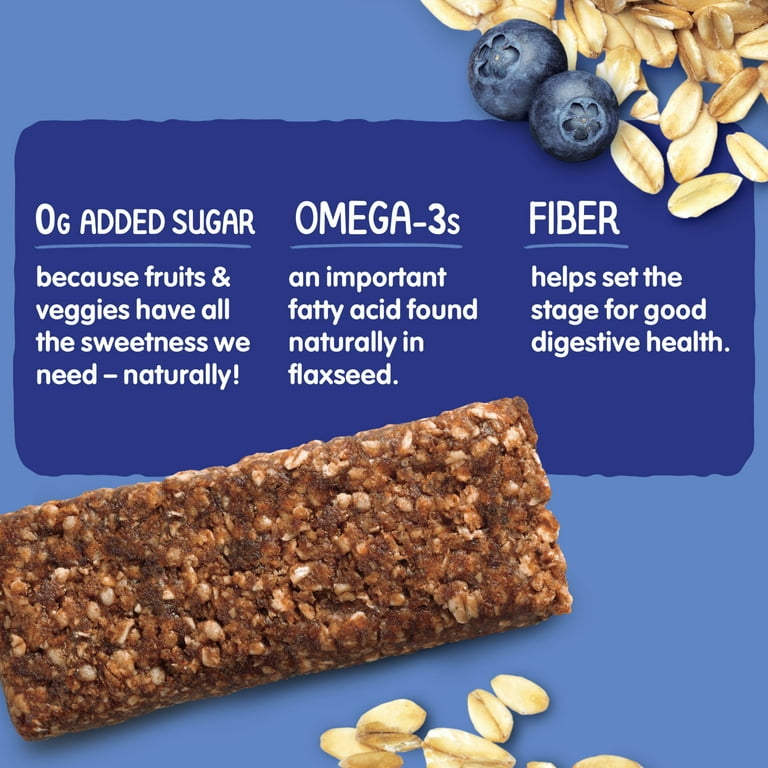 0G ADDED SUGAR

because fruits & veggies have all the sweetness we need – naturally!

OMEGA-3s

an important fatty acid found naturally in flaxseed.

FIBER

helps set the stage for good digestive health.